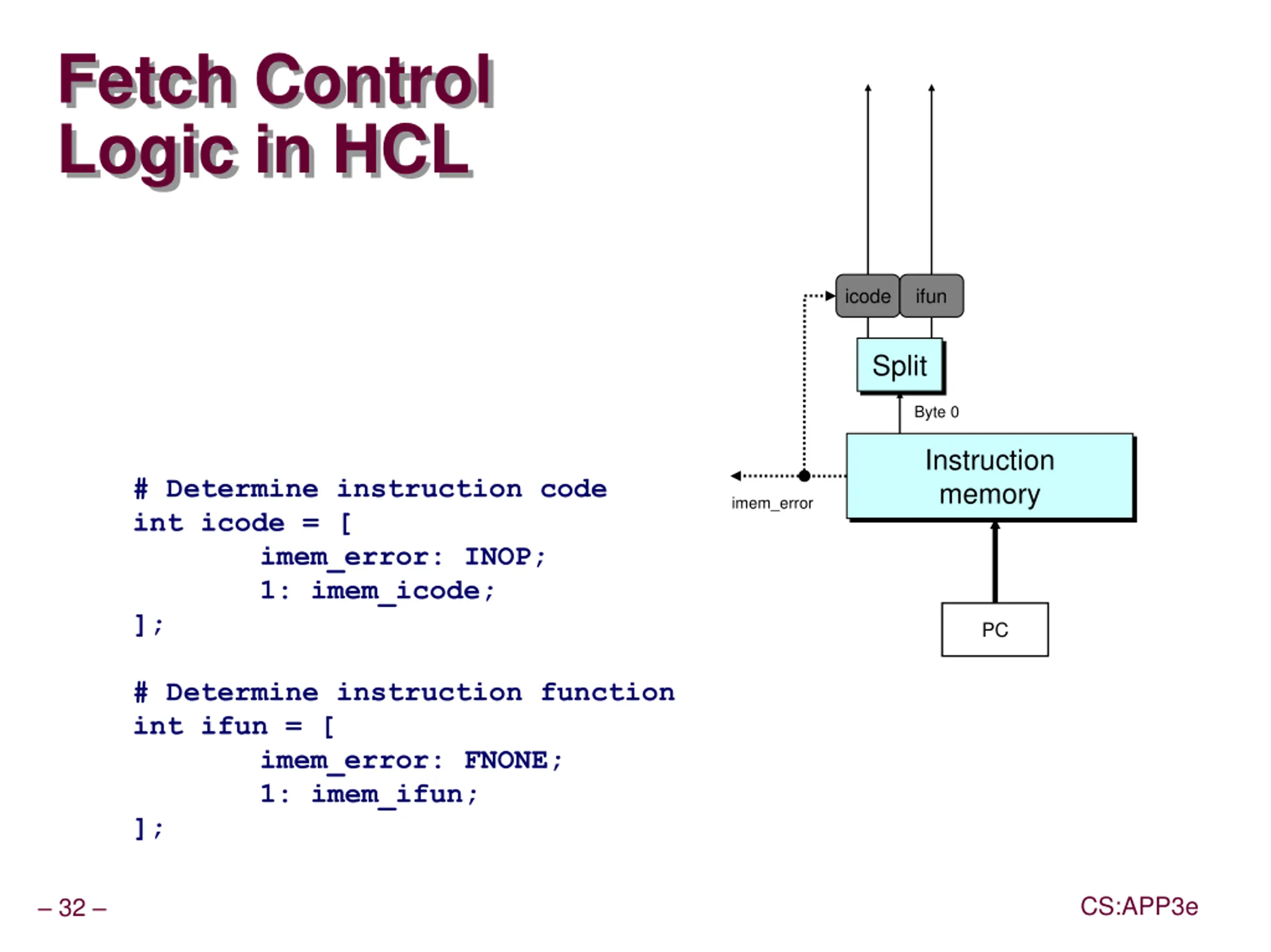 Fetch Control Logic in HCL

icode ifun

Split

Byte 0

Instruction memory

imem_error

PC

# Determine instruction code
int icode = [
imem_error: INOP;
1: imem_icode;
];

# Determine instruction function
int ifun = [
imem_error: FNONE;
1: imem_ifun;
];

– 32 –

CS:APP3e